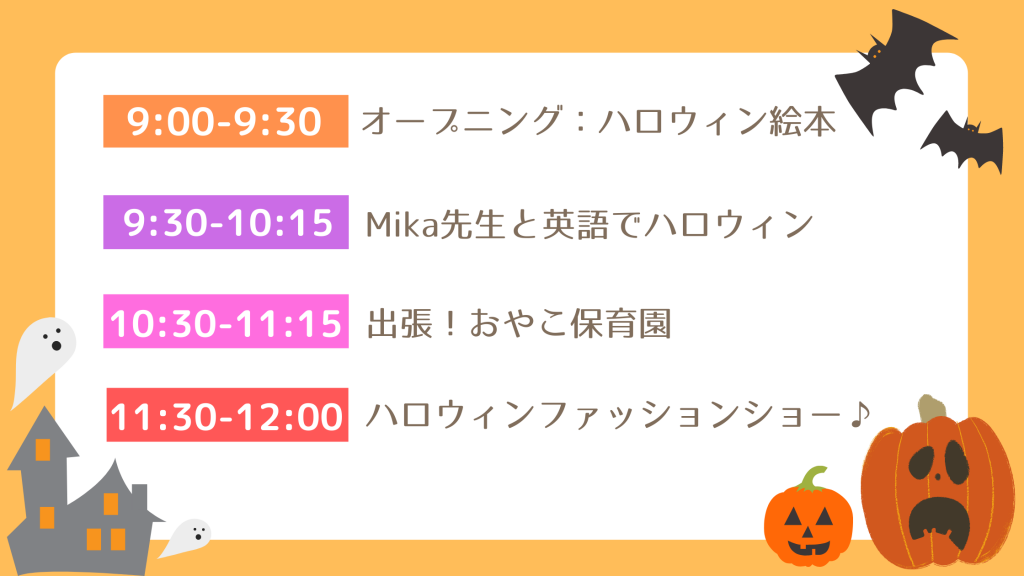 9:00-9:30 オープニング：ハロウィン絵本

9:30-10:15 Mika先生と英語でハロウィン

10:30-11:15 出張！おやこ保育園

11:30-12:00 ハロウィンファッションショー♪